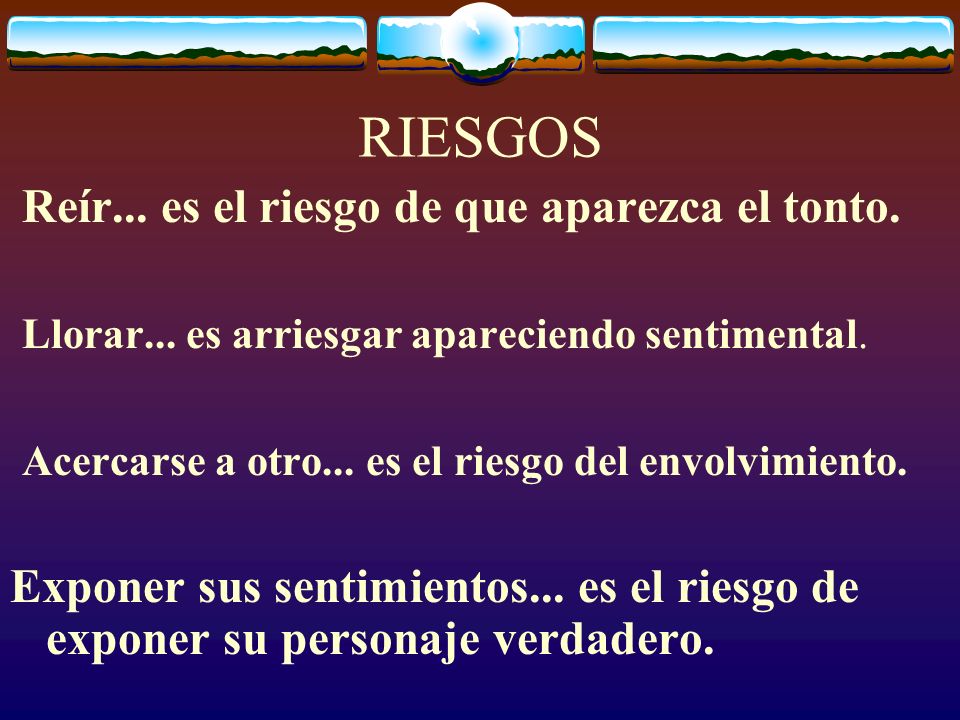 RIESGOS

Reír... es el riesgo de que aparezca el tonto.

Llorar... es arriesgar apareciendo sentimental.

Acercarse a otro... es el riesgo del envolvimiento.

Exponer sus sentimientos... es el riesgo de exponer su personaje verdadero.